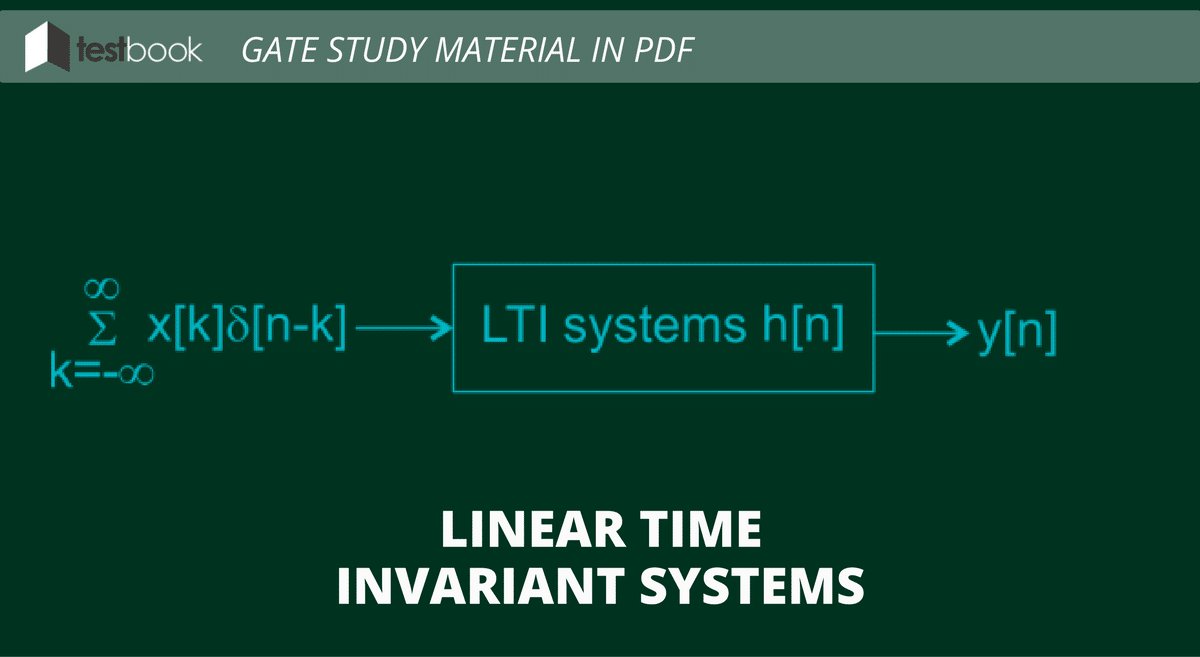 testbook GATE STUDY MATERIAL IN PDF

$\sum_{k=-\infty}^{\infty} x[k]\delta[n-k]$ → LTI systems h[n] → y[n]

LINEAR TIME
INVARIANT SYSTEMS